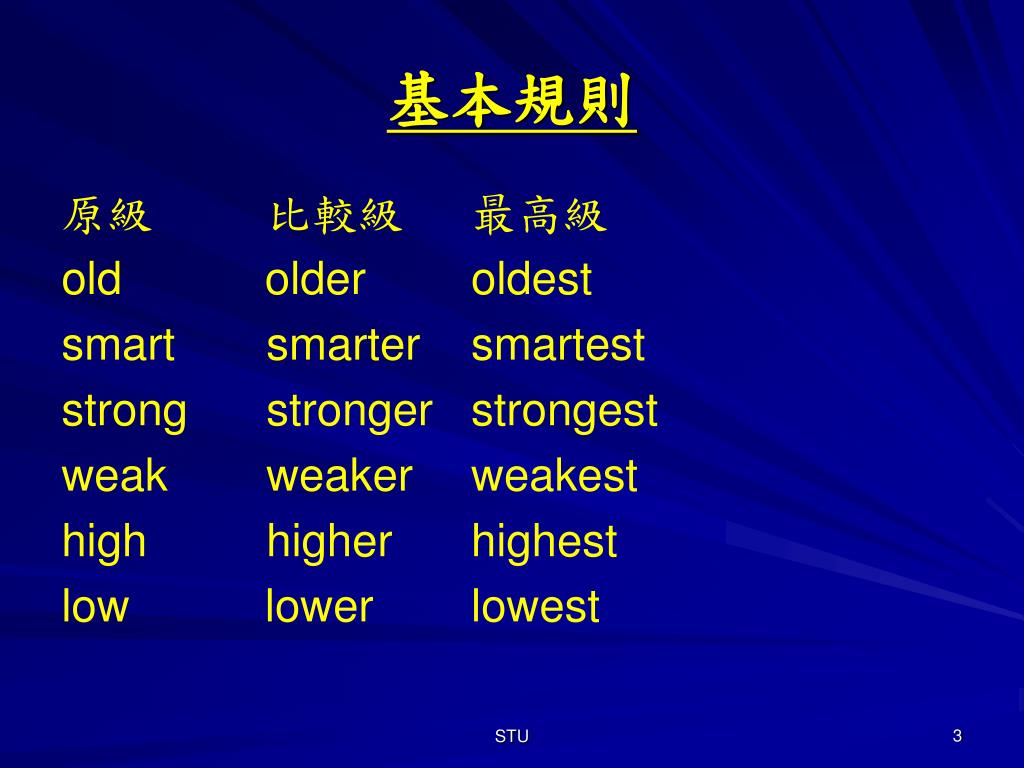 基本規則

| 原級 | 比較級 | 最高級 |
|---|---|---|
| old | older | oldest |
| smart | smarter | smartest |
| strong | stronger | strongest |
| weak | weaker | weakest |
| high | higher | highest |
| low | lower | lowest |

STU

3